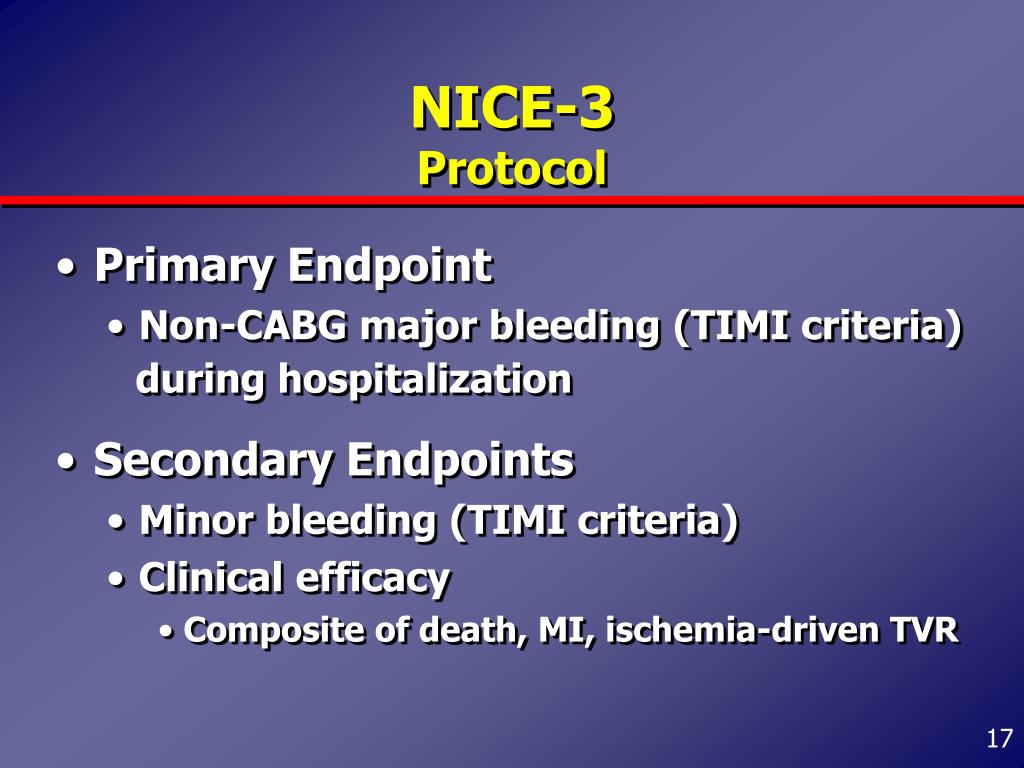 NICE-3
Protocol

• Primary Endpoint
• Non-CABG major bleeding (TIMI criteria) during hospitalization

• Secondary Endpoints
• Minor bleeding (TIMI criteria)
• Clinical efficacy
• Composite of death, MI, ischemia-driven TVR

17